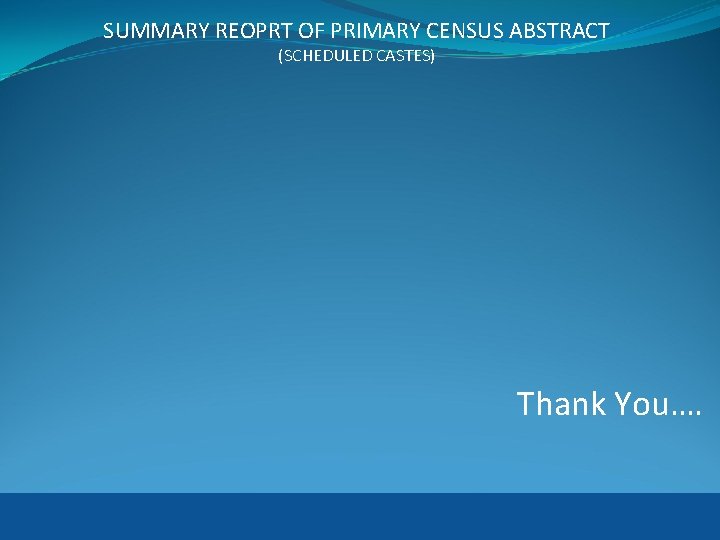 SUMMARY REOPRT OF PRIMARY CENSUS ABSTRACT
(SCHEDULED CASTES)

Thank You….